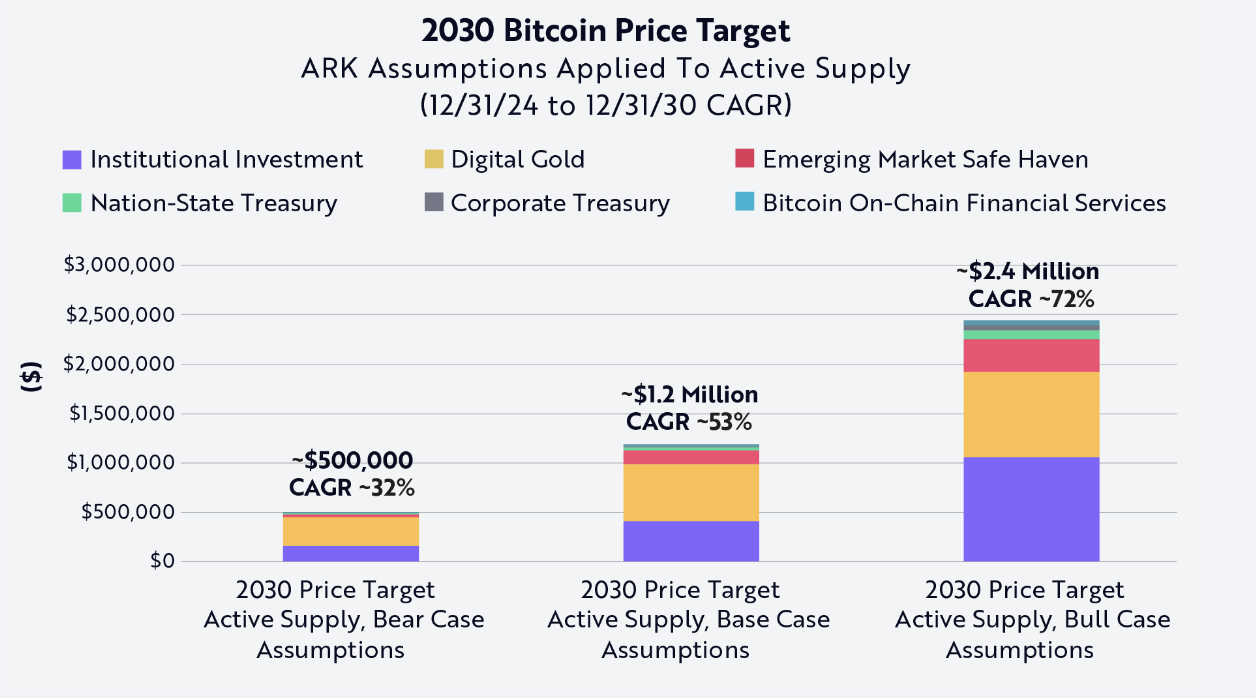 2030 Bitcoin Price Target
ARK Assumptions Applied To Active Supply
(12/31/24 to 12/31/30 CAGR)

Institutional Investment
Digital Gold
Emerging Market Safe Haven
Nation-State Treasury
Corporate Treasury
Bitcoin On-Chain Financial Services

($)

$3,000,000
$2,500,000
$2,000,000
$1,500,000
$1,000,000
$500,000
$0

~$500,000
CAGR ~32%

~$1.2 Million
CAGR ~53%

~$2.4 Million
CAGR ~72%

2030 Price Target Active Supply, Bear Case Assumptions

2030 Price Target Active Supply, Base Case Assumptions

2030 Price Target Active Supply, Bull Case Assumptions